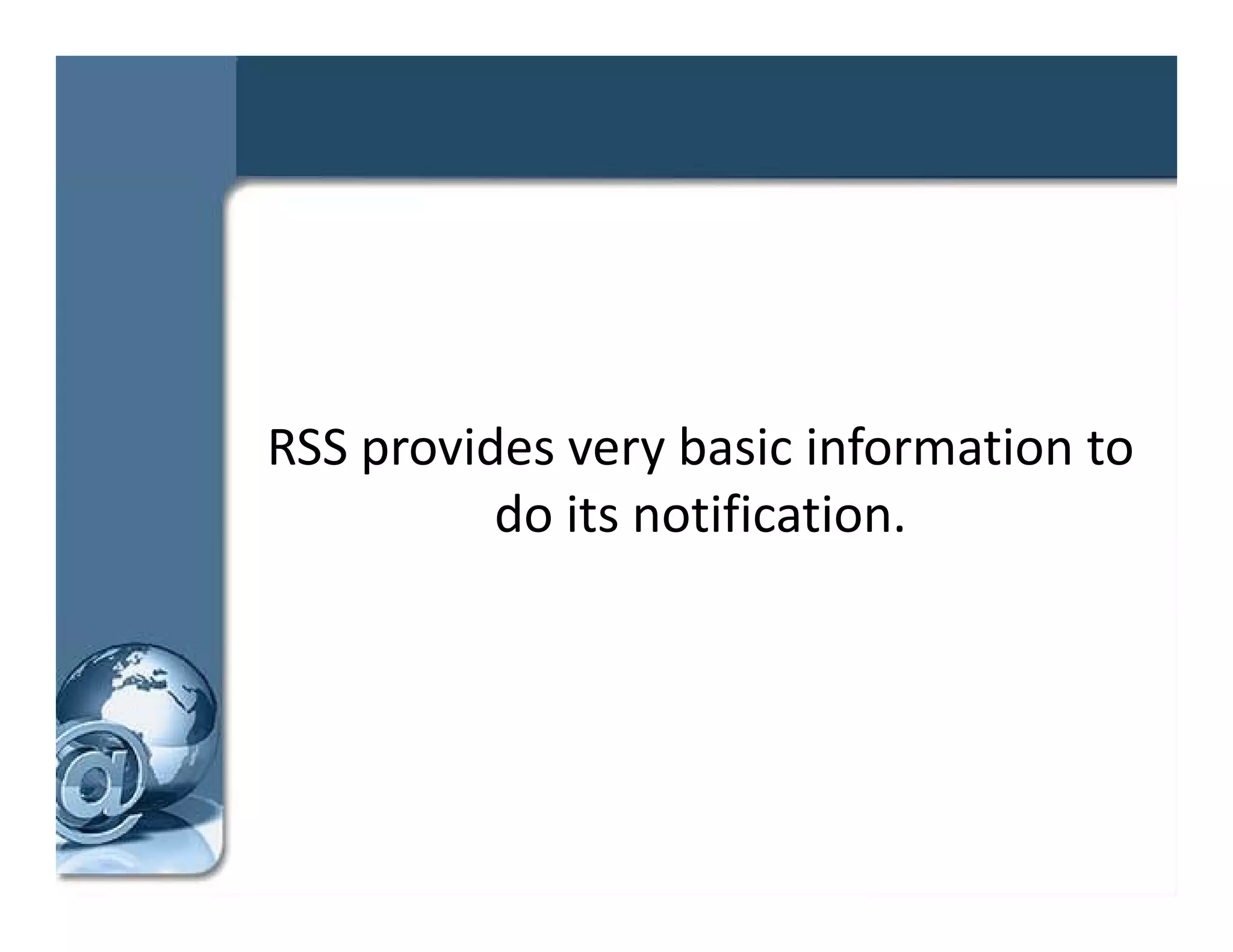 RSS provides very basic information to do its notification.